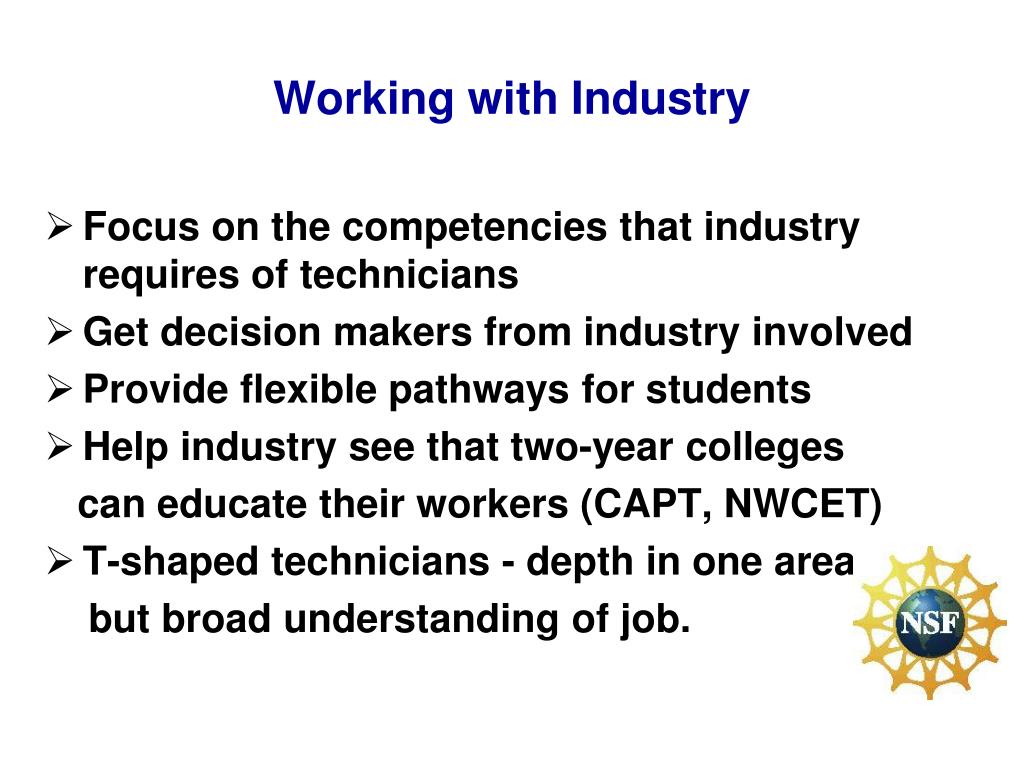 Working with Industry

➢ Focus on the competencies that industry requires of technicians
➢ Get decision makers from industry involved
➢ Provide flexible pathways for students
➢ Help industry see that two-year colleges can educate their workers (CAPT, NWCET)
➢ T-shaped technicians - depth in one area but broad understanding of job.

NSF